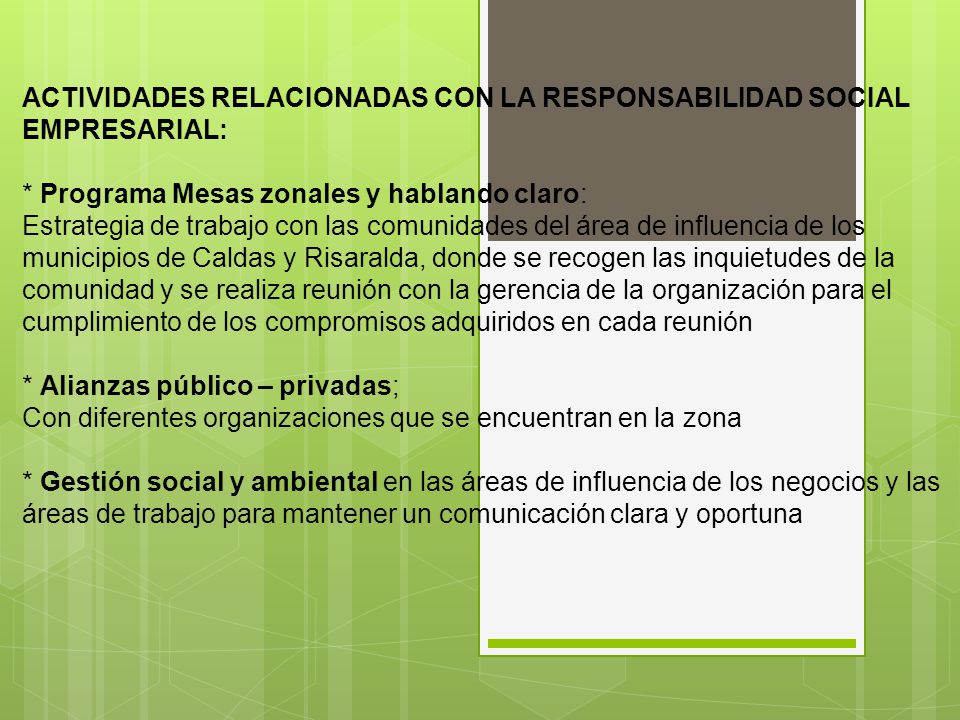 ACTIVIDADES RELACIONADAS CON LA RESPONSABILIDAD SOCIAL EMPRESARIAL:

* Programa Mesas zonales y hablando claro:
Estrategia de trabajo con las comunidades del área de influencia de los municipios de Caldas y Risaralda, donde se recogen las inquietudes de la comunidad y se realiza reunión con la gerencia de la organización para el cumplimiento de los compromisos adquiridos en cada reunión

* Alianzas público – privadas;
Con diferentes organizaciones que se encuentran en la zona

* Gestión social y ambiental en las áreas de influencia de los negocios y las áreas de trabajo para mantener un comunicación clara y oportuna